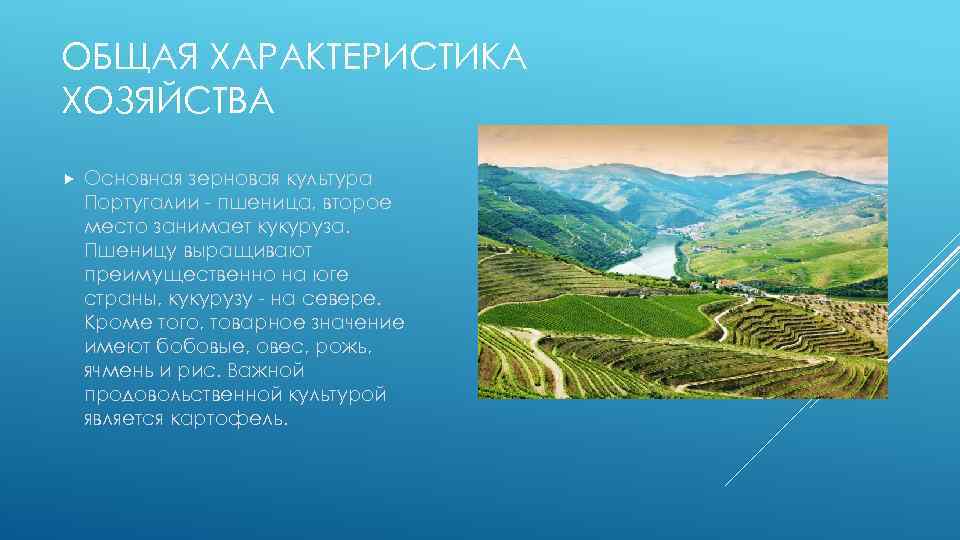 ОБЩАЯ ХАРАКТЕРИСТИКА ХОЗЯЙСТВА

Основная зерновая культура Португалии - пшеница, второе место занимает кукуруза. Пшеницу выращивают преимущественно на юге страны, кукурузу - на севере. Кроме того, товарное значение имеют бобовые, овес, рожь, ячмень и рис. Важной продовольственной культурой является картофель.